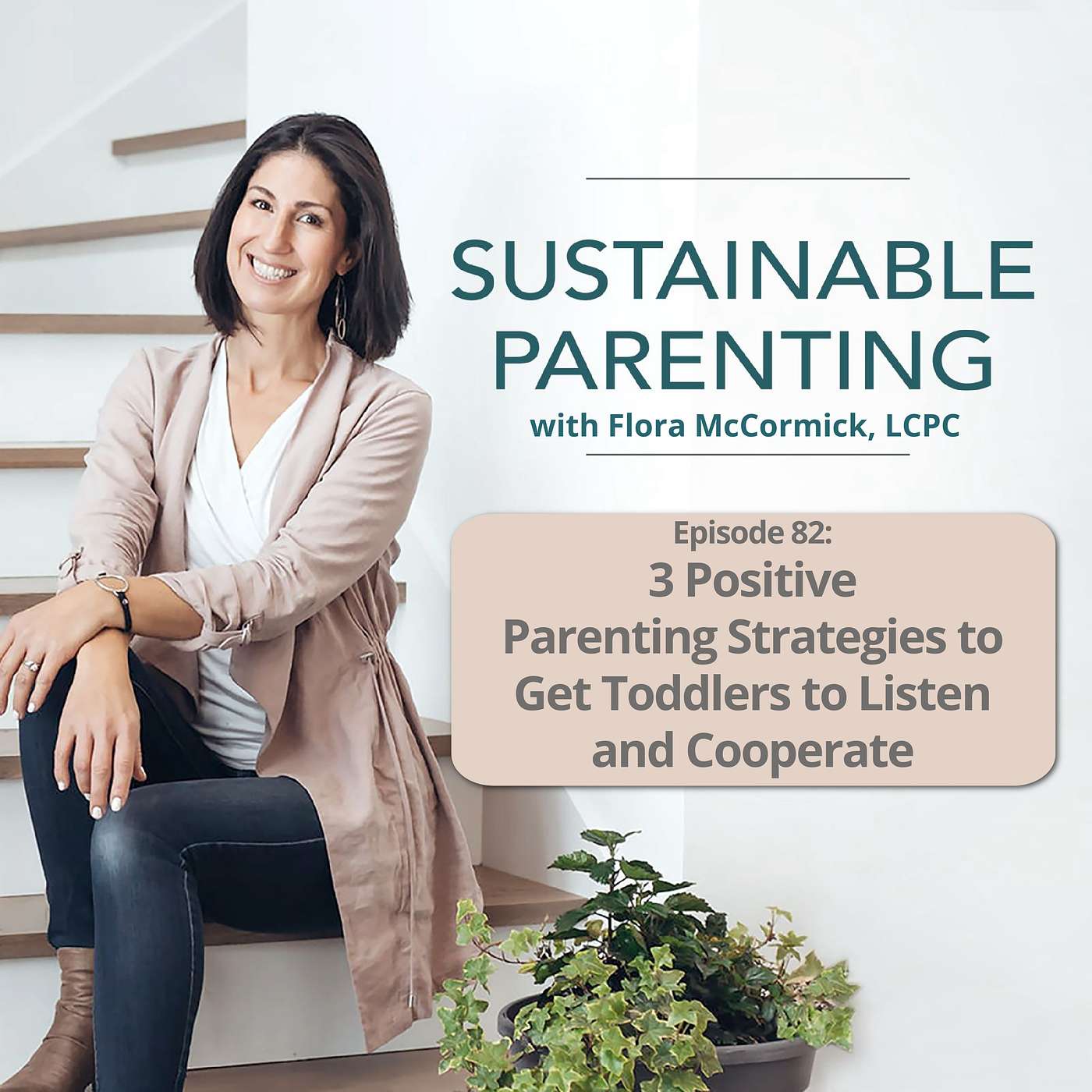 SUSTAINABLE PARENTING
with Flora McCormick, LCPC

Episode 82:
3 Positive Parenting Strategies to Get Toddlers to Listen and Cooperate